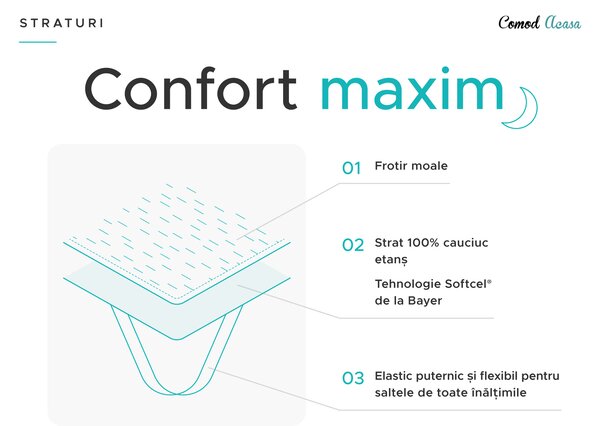 STRATURI

Comod Acasa

Confort maxim

01 Frotir moale

02 Strat 100% cauciuc etanș

Tehnologie Softcel® de la Bayer

03 Elastic puternic și flexibil pentru saltele de toate înălțimile